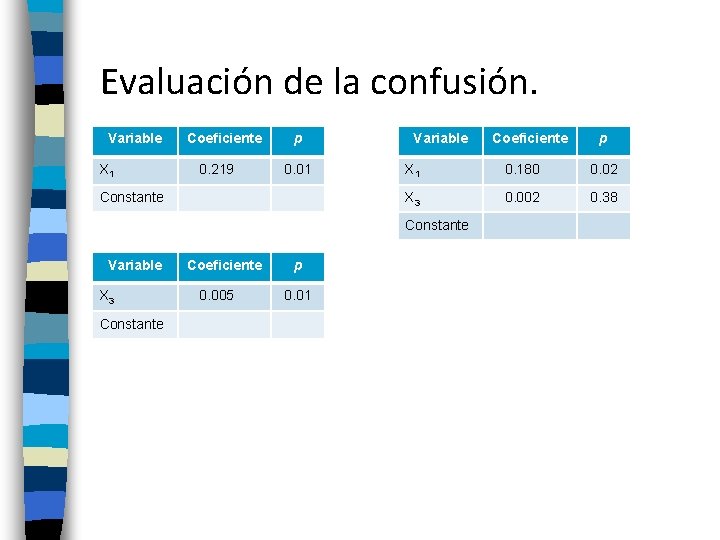 Evaluación de la confusión.

| Variable | Coeficiente | p |
|---|---|---|
| $X_1$ | 0.219 | 0.01 |
| Constante | | |

| Variable | Coeficiente | p |
|---|---|---|
| $X_3$ | 0.005 | 0.01 |
| Constante | | |

| Variable | Coeficiente | p |
|---|---|---|
| $X_1$ | 0.180 | 0.02 |
| $X_3$ | 0.002 | 0.38 |
| Constante | | |